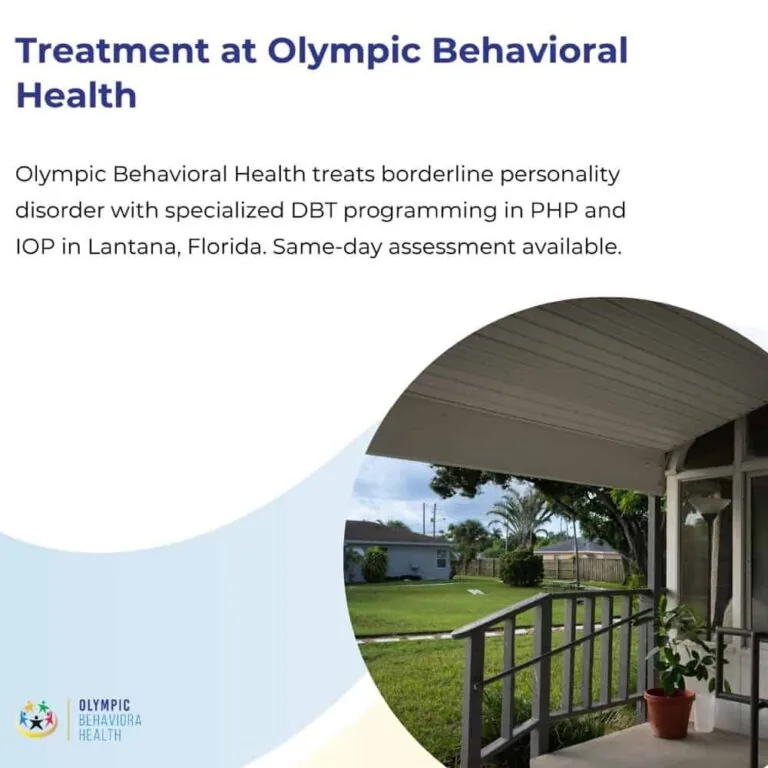 Treatment at Olympic Behavioral Health

Olympic Behavioral Health treats borderline personality disorder with specialized DBT programming in PHP and IOP in Lantana, Florida. Same-day assessment available.

OLYMPIC
BEHAVIORA
HEALTH